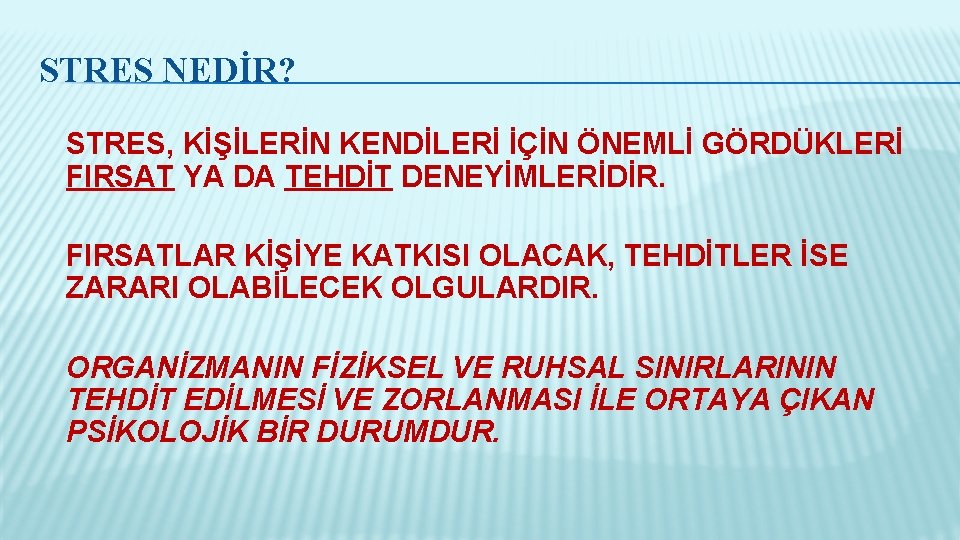 STRES NEDİR?

STRES, KİŞİLERİN KENDİLERİ İÇİN ÖNEMLİ GÖRDÜKLERİ FIRSAT YA DA TEHDİT DENEYİMLERİDİR.

FIRSATLAR KİŞİYE KATKISI OLACAK, TEHDİTLER İSE ZARARI OLABİLECEK OLGULARDIR.

ORGANİZMANIN FİZİKSEL VE RUHSAL SINIRLARININ TEHDİT EDİLMESİ VE ZORLANMASI İLE ORTAYA ÇIKAN PSİKOLOJİK BİR DURUMDUR.